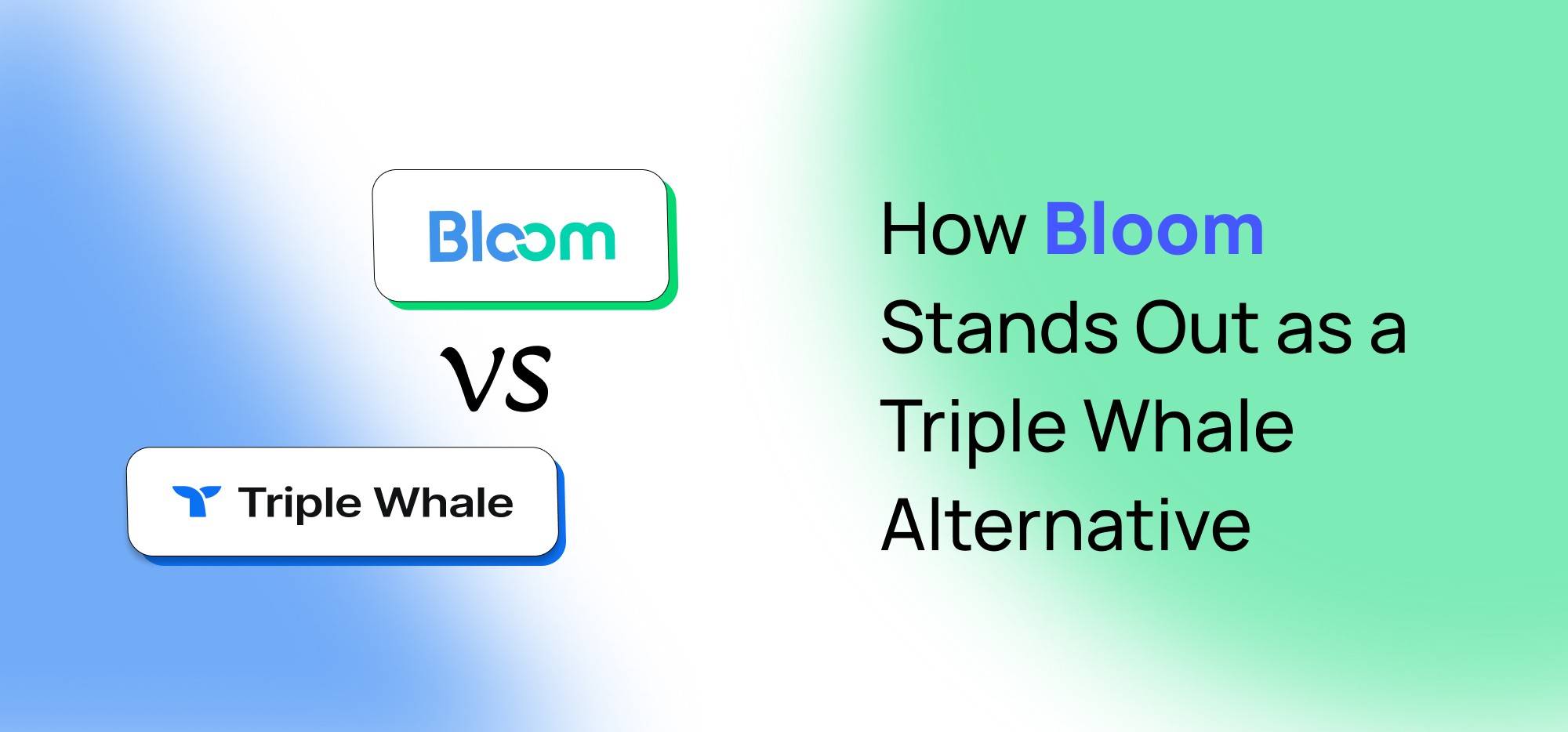 Bloom

VS

Triple Whale

How Bloom Stands Out as a Triple Whale Alternative